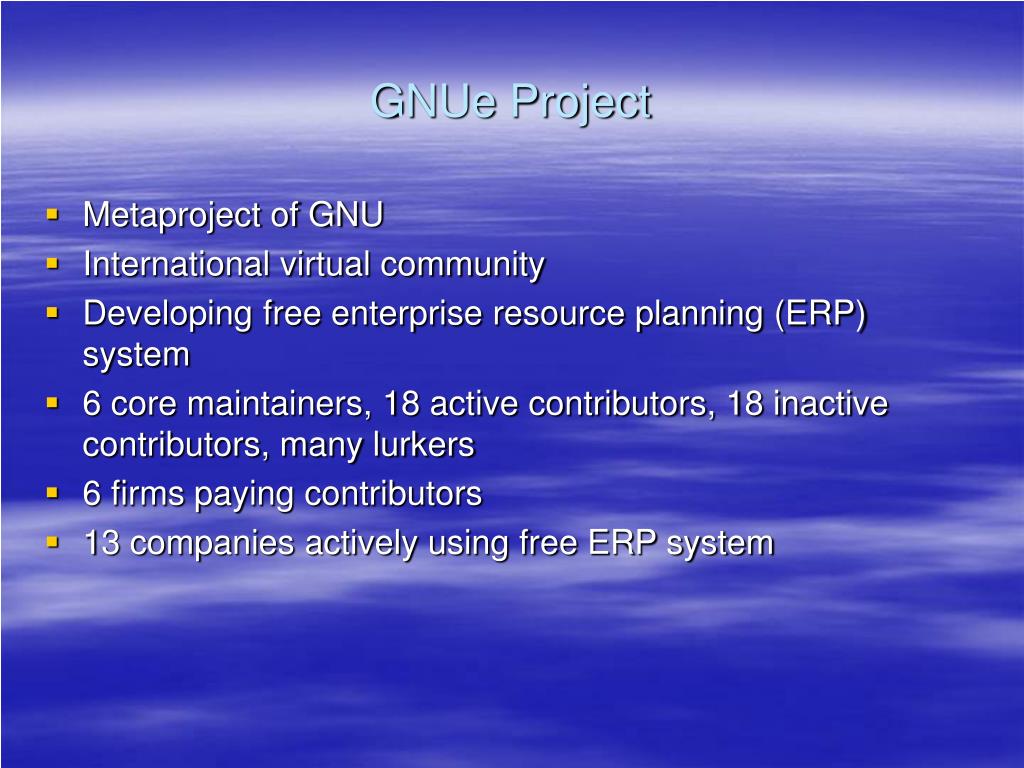 GNUe Project

- Metaproject of GNU
- International virtual community
- Developing free enterprise resource planning (ERP) system
- 6 core maintainers, 18 active contributors, 18 inactive contributors, many lurkers
- 6 firms paying contributors
- 13 companies actively using free ERP system